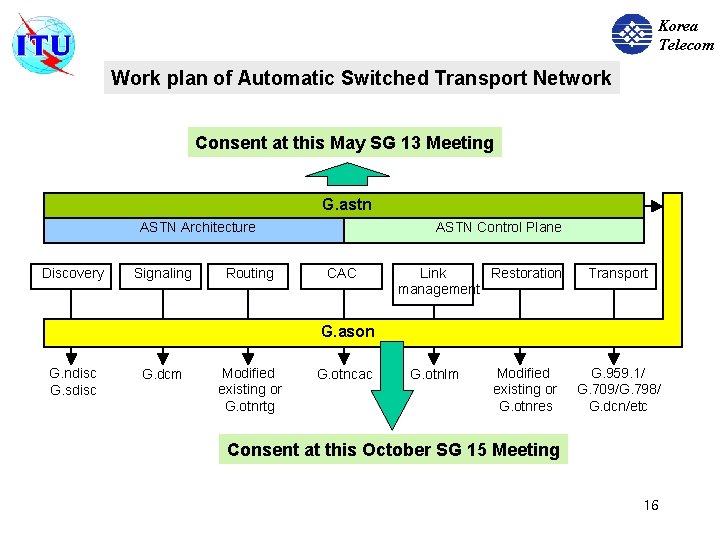 ITU

Korea Telecom

Work plan of Automatic Switched Transport Network

Consent at this May SG 13 Meeting

G.astn

ASTN Architecture

ASTN Control Plane

Discovery

Signaling

Routing

CAC

Link management

Restoration

Transport

G.ason

G.ndisc G.sdisc

G.dcm

Modified existing or G.otnrtg

G.otncac

G.otnlm

Modified existing or G.otnres

G.959.1/ G.709/G.798/ G.dcn/etc

Consent at this October SG 15 Meeting

16